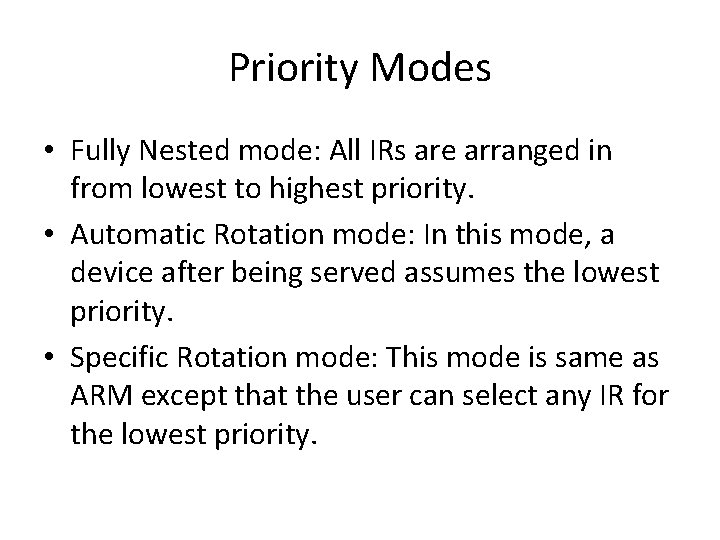 Priority Modes

• Fully Nested mode: All IRs are arranged in from lowest to highest priority.

• Automatic Rotation mode: In this mode, a device after being served assumes the lowest priority.

• Specific Rotation mode: This mode is same as ARM except that the user can select any IR for the lowest priority.